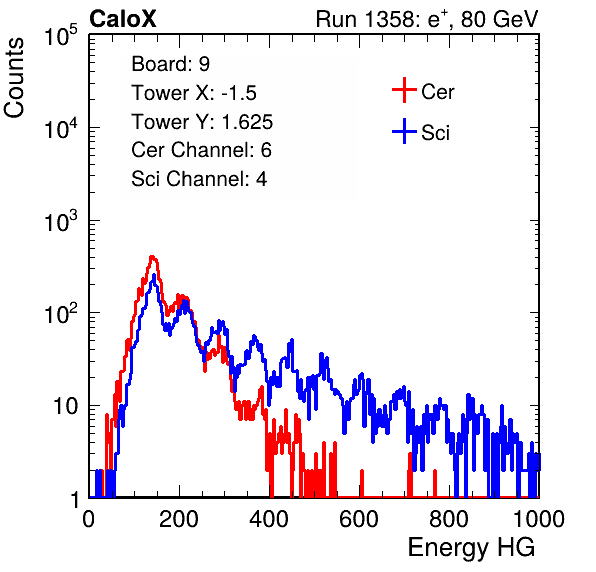 CaloX

Run 1358: $e^+$, 80 GeV

Counts

$10^5$

$10^4$

$10^3$

$10^2$

10

1

Board: 9
Tower X: -1.5
Tower Y: 1.625
Cer Channel: 6
Sci Channel: 4

Cer

Sci

0 200 400 600 800 1000

Energy HG